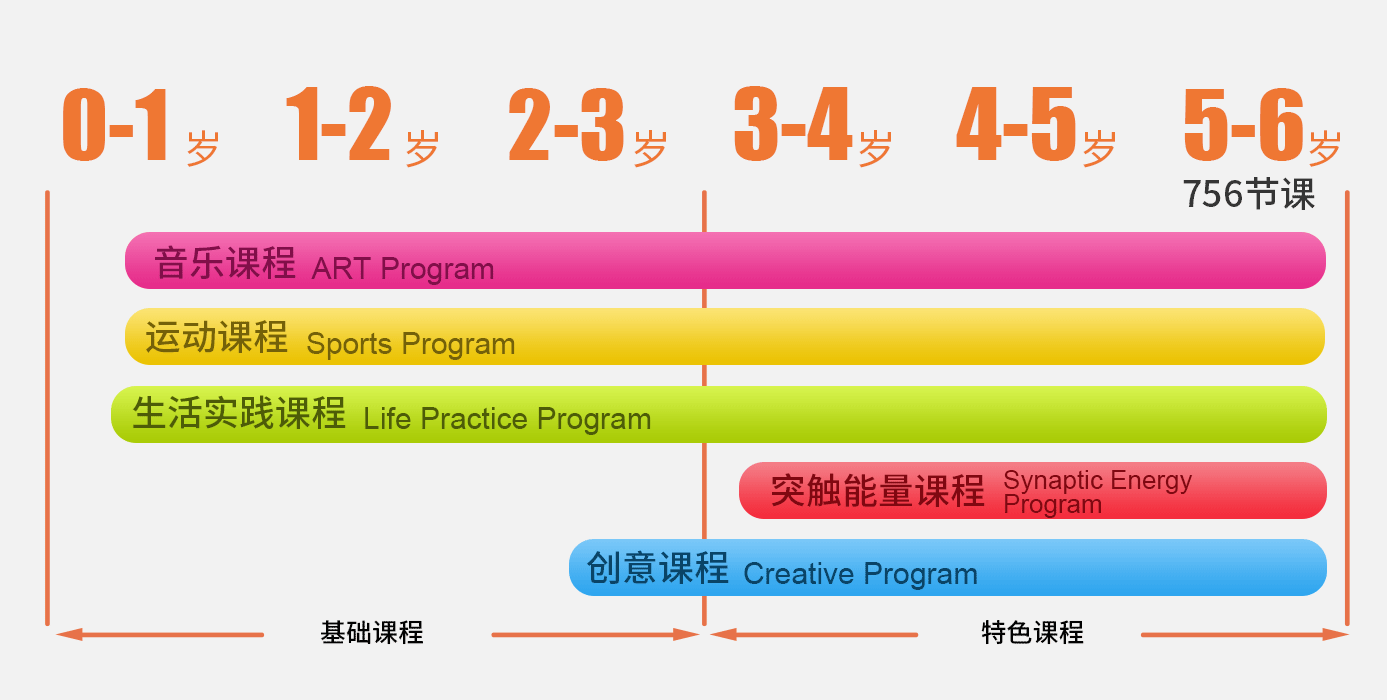 0-1岁 1-2岁 2-3岁 3-4岁 4-5岁 5-6岁

756节课

音乐课程 ART Program

运动课程 Sports Program

生活实践课程 Life Practice Program

突触能量课程 Synaptic Energy Program

创意课程 Creative Program

基础课程

特色课程